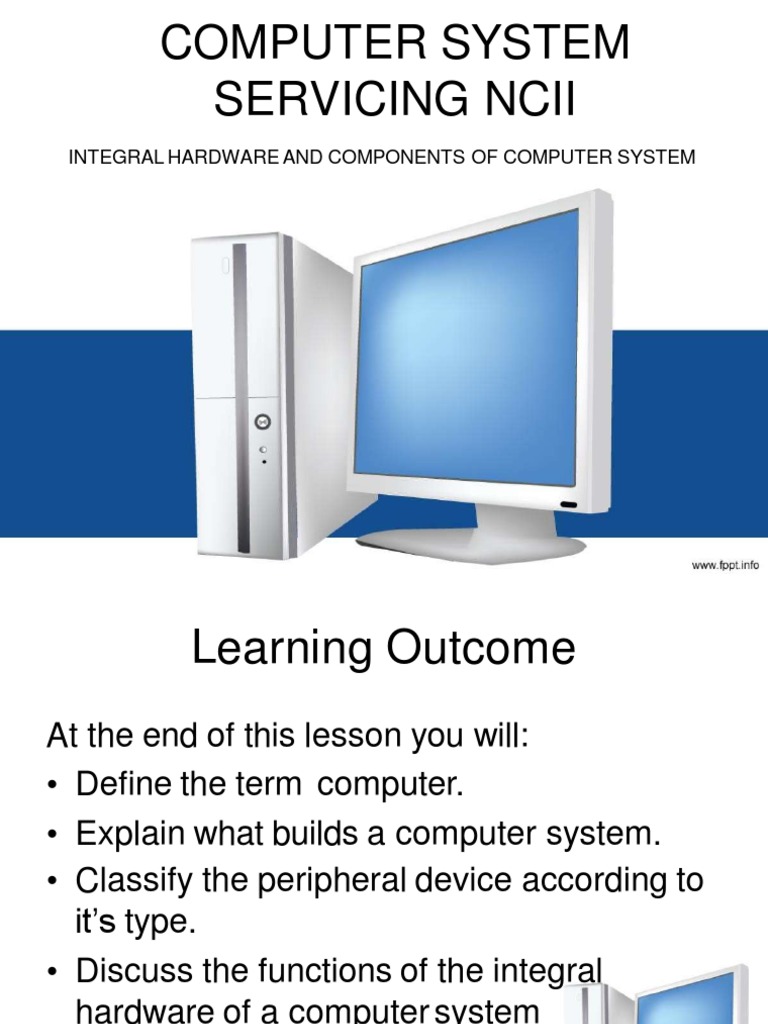 COMPUTER SYSTEM SERVICING NCII

INTEGRAL HARDWARE AND COMPONENTS OF COMPUTER SYSTEM

www.fppt.info

Learning Outcome

At the end of this lesson you will:

• Define the term computer.
• Explain what builds a computer system.
• Classify the peripheral device according to it's type.
• Discuss the functions of the integral hardware of a computer system